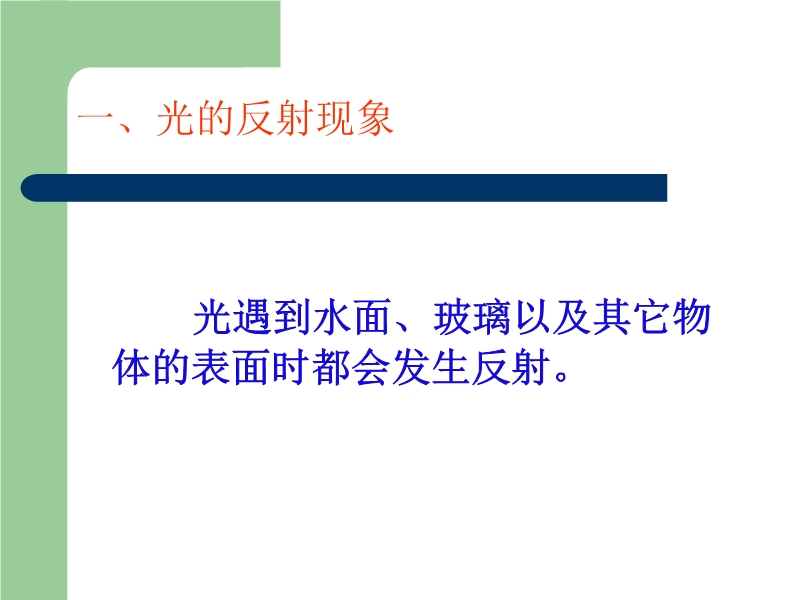 一、光的反射现象

光遇到水面、玻璃以及其它物体的表面时都会发生反射。